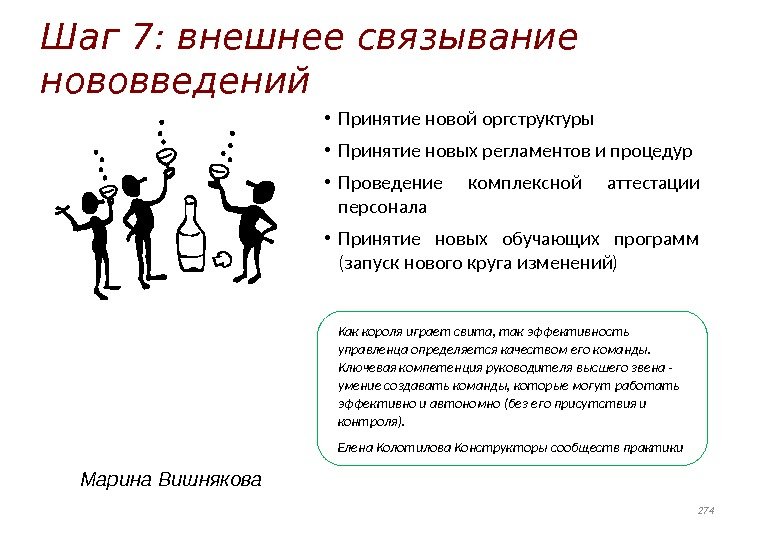 Шаг 7: внешнее связывание нововведений

• Принятие новой оргструктуры
• Принятие новых регламентов и процедур
• Проведение комплексной аттестации персонала
• Принятие новых обучающих программ (запуск нового круга изменений)

Как короля играет свита, так эффективность управленца определяется качеством его команды. Ключевая компетенция руководителя высшего звена - умение создавать команды, которые могут работать эффективно и автономно (без его присутствия и контроля).

Елена Колотилова Конструкторы сообществ практики

Марина Вишнякова

274